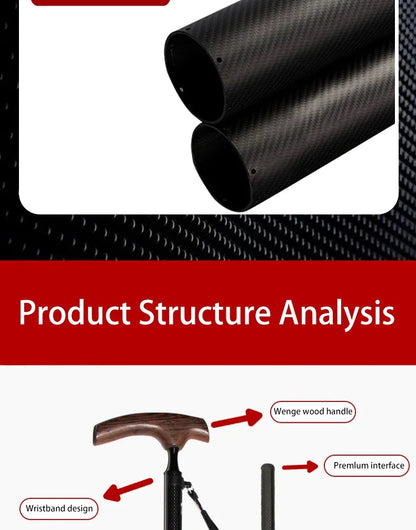 Product Structure Analysis

Wenge wood handle

Premlum interface

Wristband design